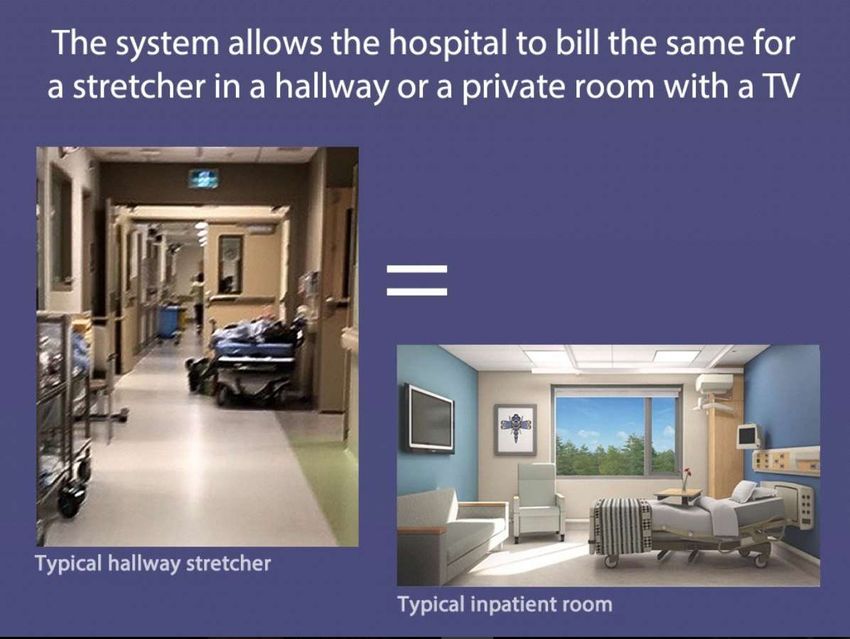 The system allows the hospital to bill the same for a stretcher in a hallway or a private room with a TV

=

Typical hallway stretcher

Typical inpatient room